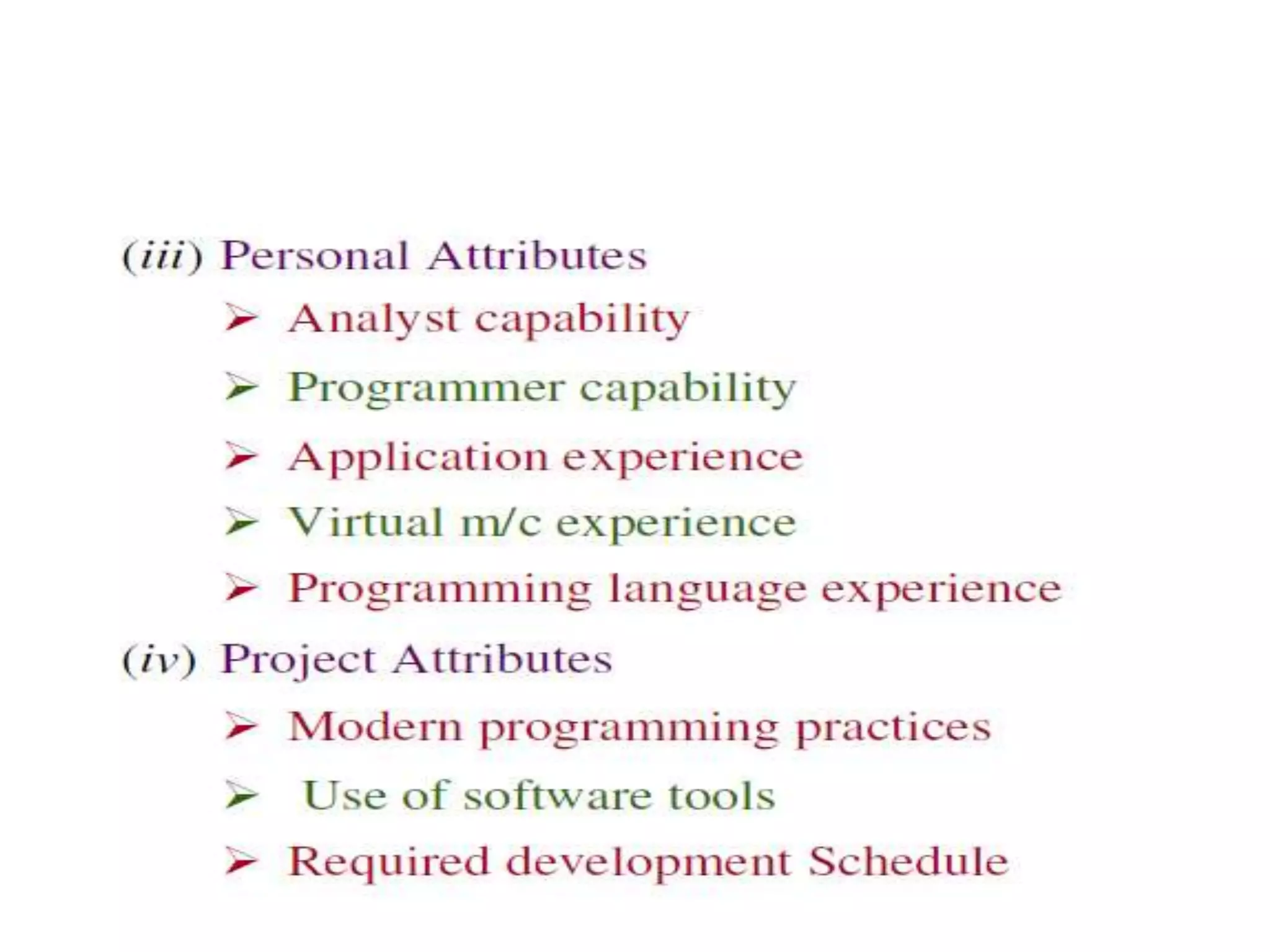 (iii) Personal Attributes

➢ Analyst capability

➢ Programmer capability

➢ Application experience

➢ Virtual m/c experience

➢ Programming language experience

(iv) Project Attributes

➢ Modern programming practices

➢ Use of software tools

➢ Required development Schedule